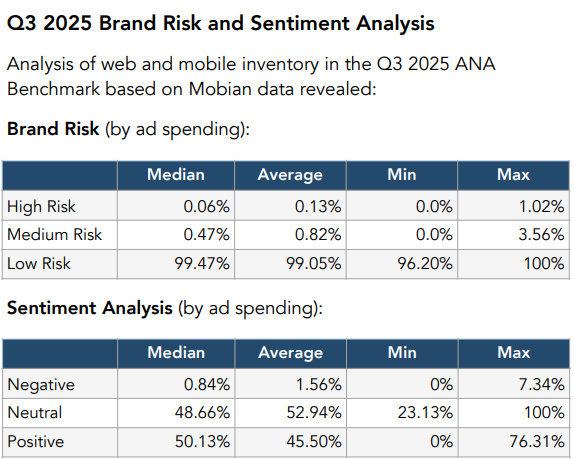 Q3 2025 Brand Risk and Sentiment Analysis

Analysis of web and mobile inventory in the Q3 2025 ANA Benchmark based on Mobian data revealed:

Brand Risk (by ad spending):

| | Median | Average | Min | Max |
|---|---|---|---|---|
| High Risk | 0.06% | 0.13% | 0.0% | 1.02% |
| Medium Risk | 0.47% | 0.82% | 0.0% | 3.56% |
| Low Risk | 99.47% | 99.05% | 96.20% | 100% |

Sentiment Analysis (by ad spending):

| | Median | Average | Min | Max |
|---|---|---|---|---|
| Negative | 0.84% | 1.56% | 0% | 7.34% |
| Neutral | 48.66% | 52.94% | 23.13% | 100% |
| Positive | 50.13% | 45.50% | 0% | 76.31% |